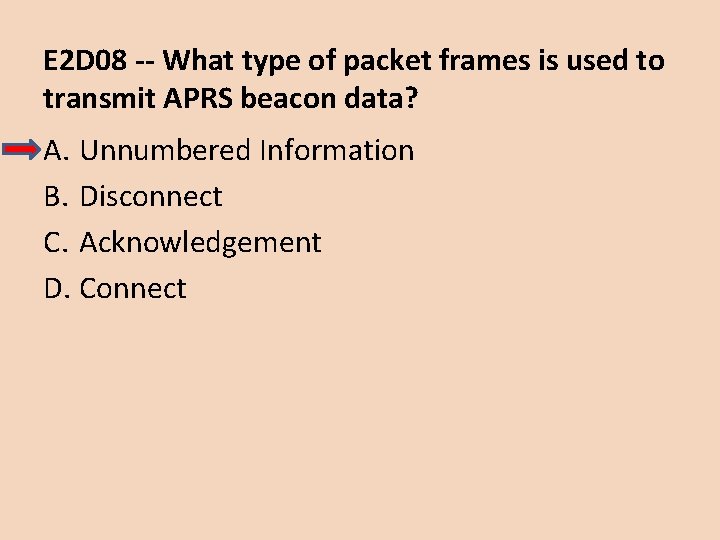 E2D08 -- What type of packet frames is used to transmit APRS beacon data?

A. Unnumbered Information

B. Disconnect

C. Acknowledgement

D. Connect